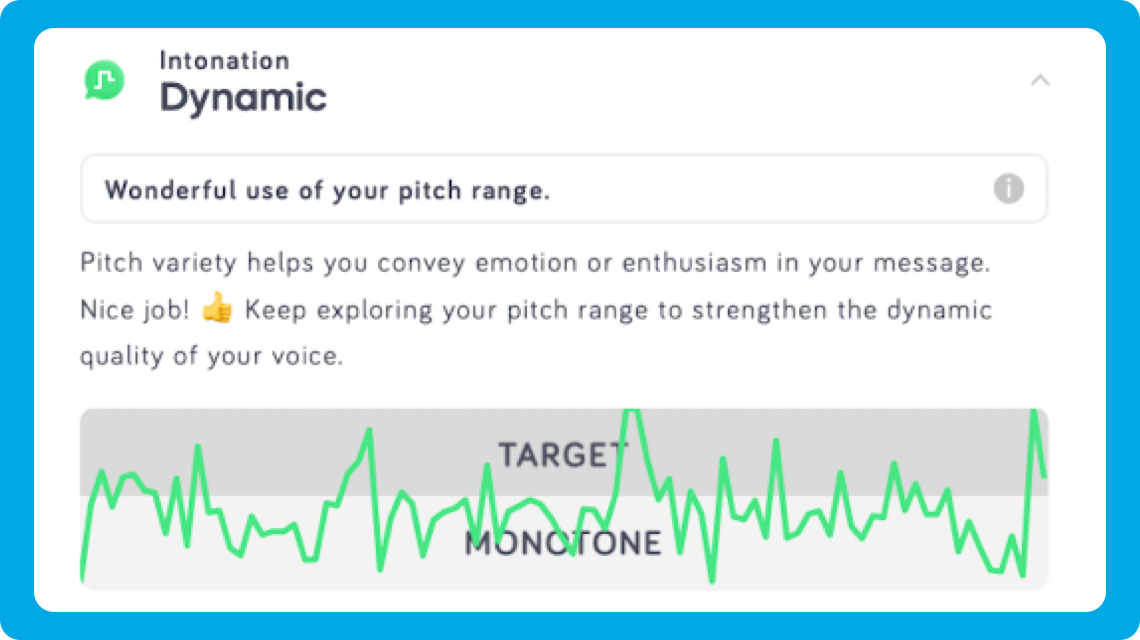 Intonation
Dynamic

Wonderful use of your pitch range.

Pitch variety helps you convey emotion or enthusiasm in your message. Nice job! 👍 Keep exploring your pitch range to strengthen the dynamic quality of your voice.

TARGET

MONOTONE